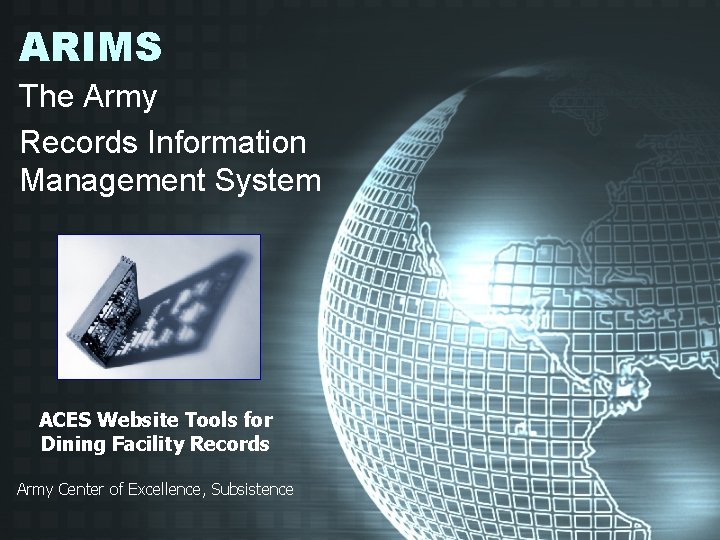 ARIMS

The Army

Records Information Management System

ACES Website Tools for Dining Facility Records

Army Center of Excellence, Subsistence